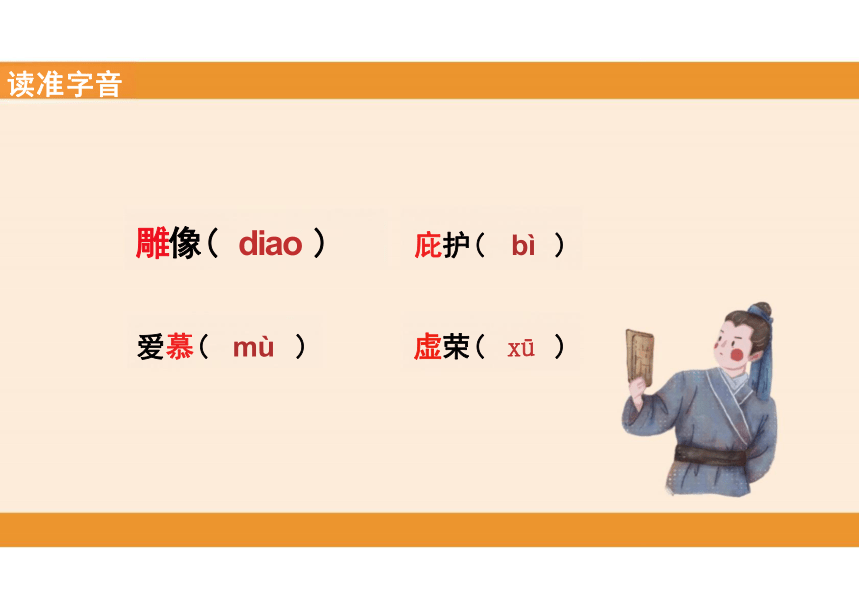 读准字音

雕像（ diao ）　庇护（ bì ）

爱慕（ mù ）　虚荣（ xū ）